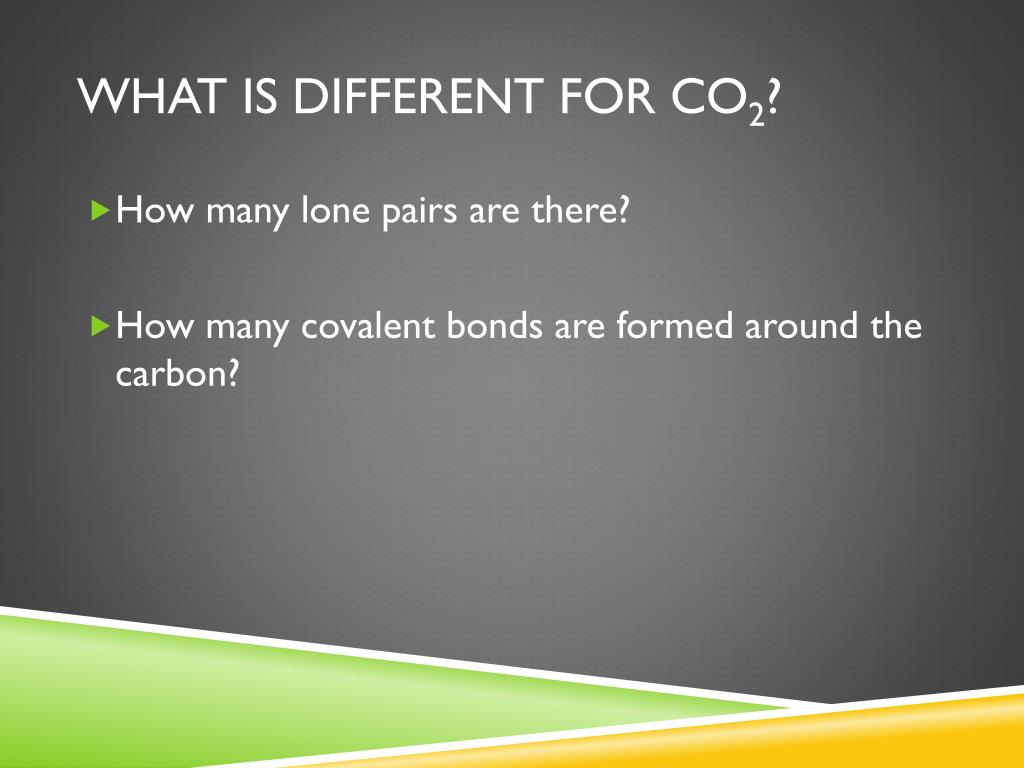 WHAT IS DIFFERENT FOR $CO_2$?

How many lone pairs are there?

How many covalent bonds are formed around the carbon?